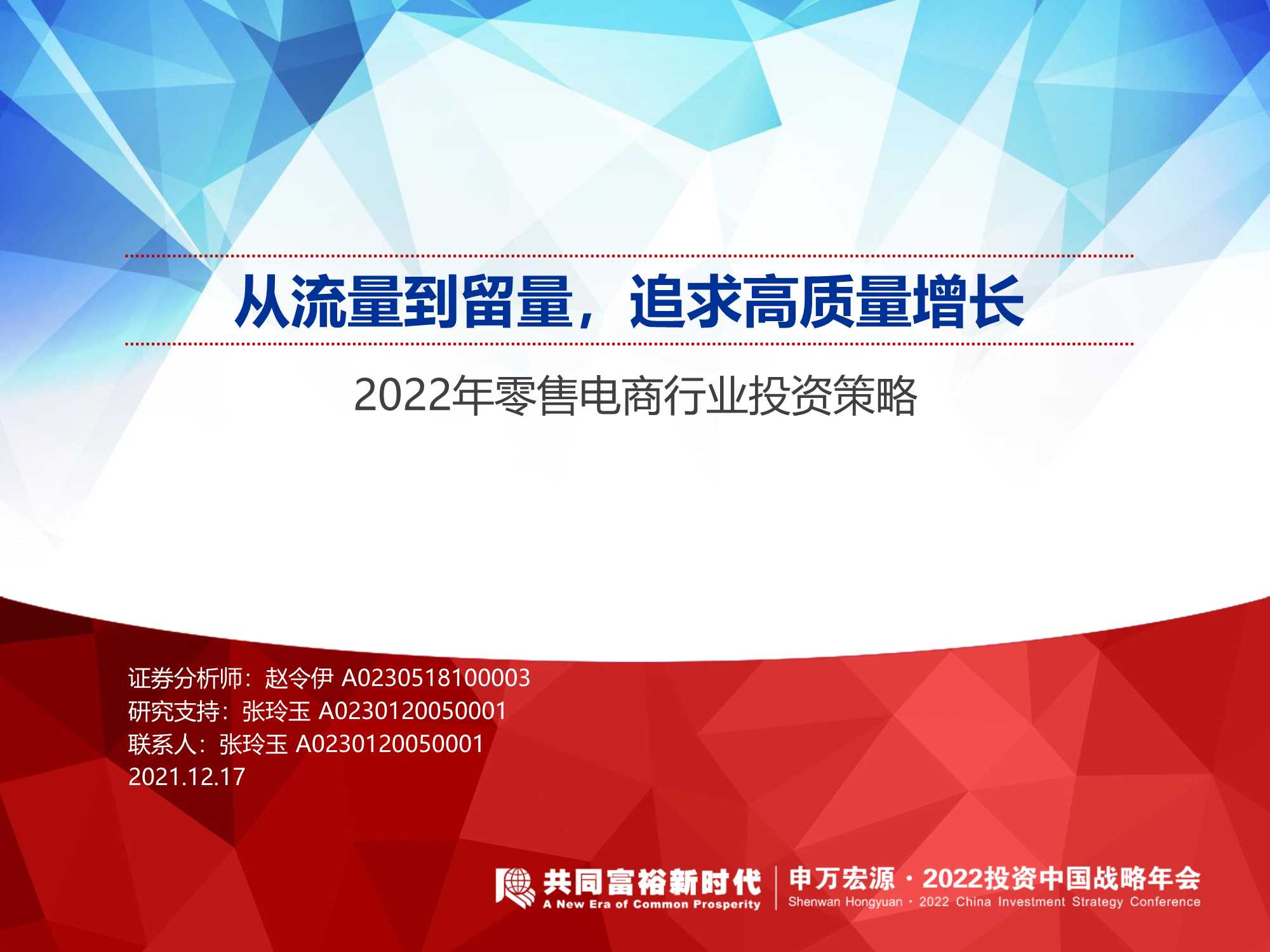 从流量到留量，追求高质量增长

2022年零售电商行业投资策略

证券分析师：赵令伊 A0230518100003
研究支持：张玲玉 A0230120050001
联系人：张玲玉 A0230120050001
2021.12.17

共同富裕新时代
A New Era of Common Prosperity

申万宏源 · 2022投资中国战略年会
Shenwan Hongyuan · 2022 China Investment Strategy Conference